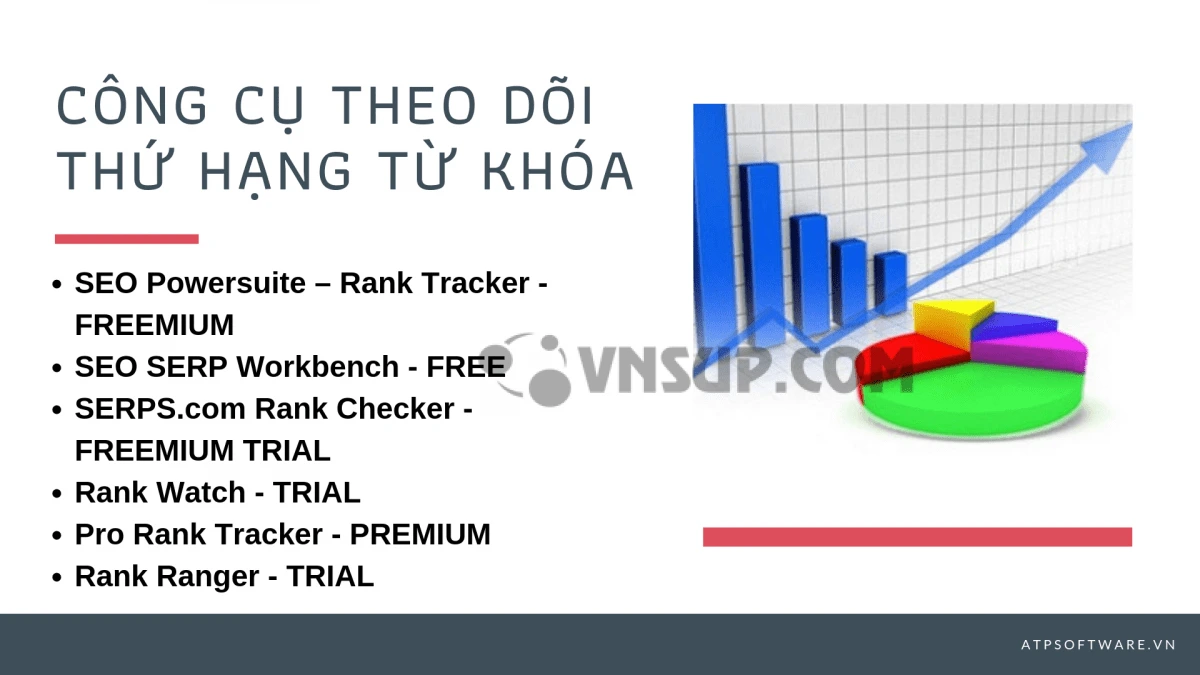 CÔNG CỤ THEO DÕI THỨ HẠNG TỪ KHÓA

- SEO Powersuite – Rank Tracker - FREEMIUM
- SEO SERP Workbench - FREE
- SERPS.com Rank Checker - FREEMIUM TRIAL
- Rank Watch - TRIAL
- Pro Rank Tracker - PREMIUM
- Rank Ranger - TRIAL

VNSUP.COM

ATPSOFTWARE.VN